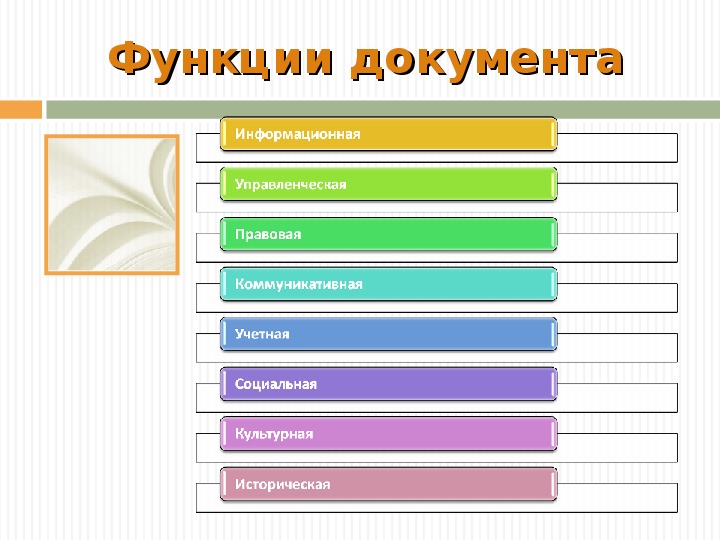 Функции документа

Информационная

Управленческая

Правовая

Коммуникативная

Учетная

Социальная

Культурная

Историческая